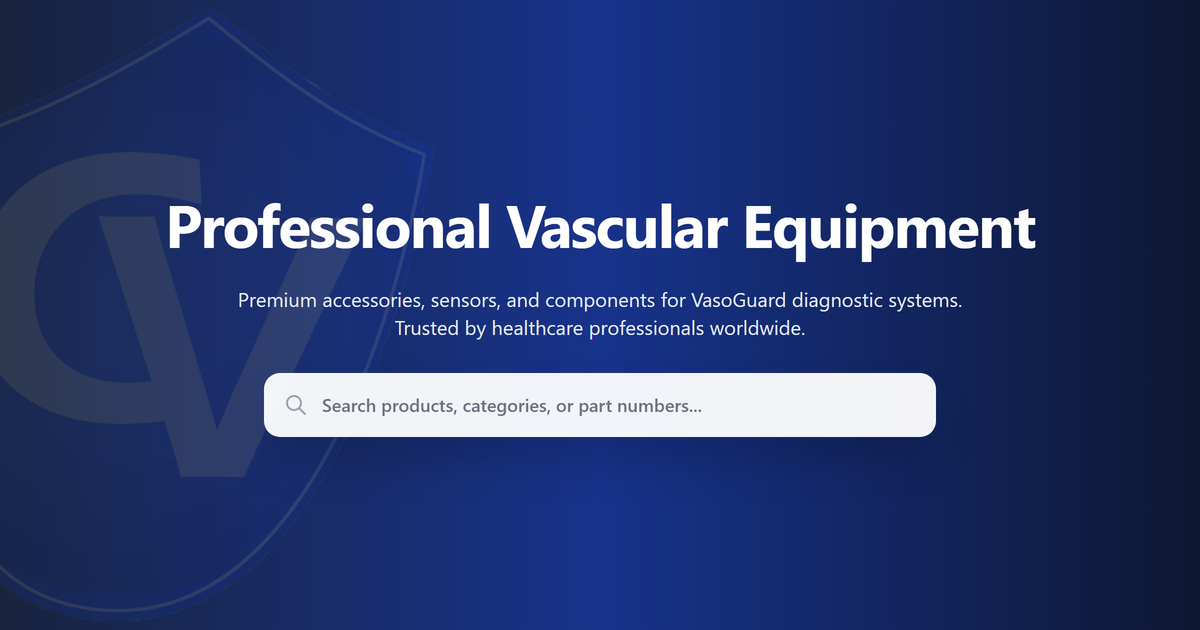 Professional Vascular Equipment

Premium accessories, sensors, and components for VasoGuard diagnostic systems.
Trusted by healthcare professionals worldwide.

Search products, categories, or part numbers...